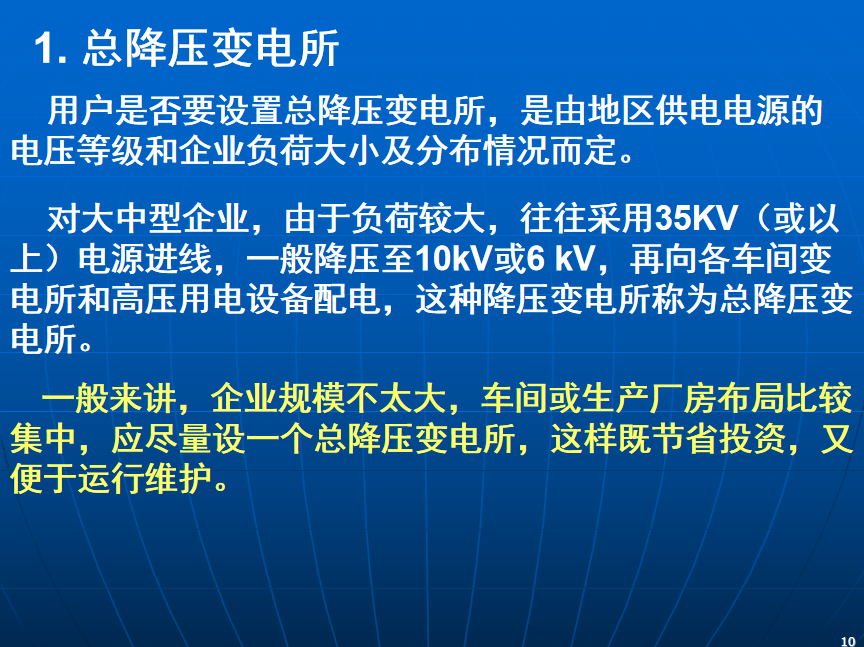 1. 总降压变电所

用户是否要设置总降压变电所，是由地区供电电源的电压等级和企业负荷大小及分布情况而定。

对大中型企业，由于负荷较大，往往采用35KV（或以上）电源进线，一般降压至10kV或6 kV，再向各车间变电所和高压用电设备配电，这种降压变电所称为总降压变电所。

一般来讲，企业规模不太大，车间或生产厂房布局比较集中，应尽量设一个总降压变电所，这样既节省投资，又便于运行维护。

10